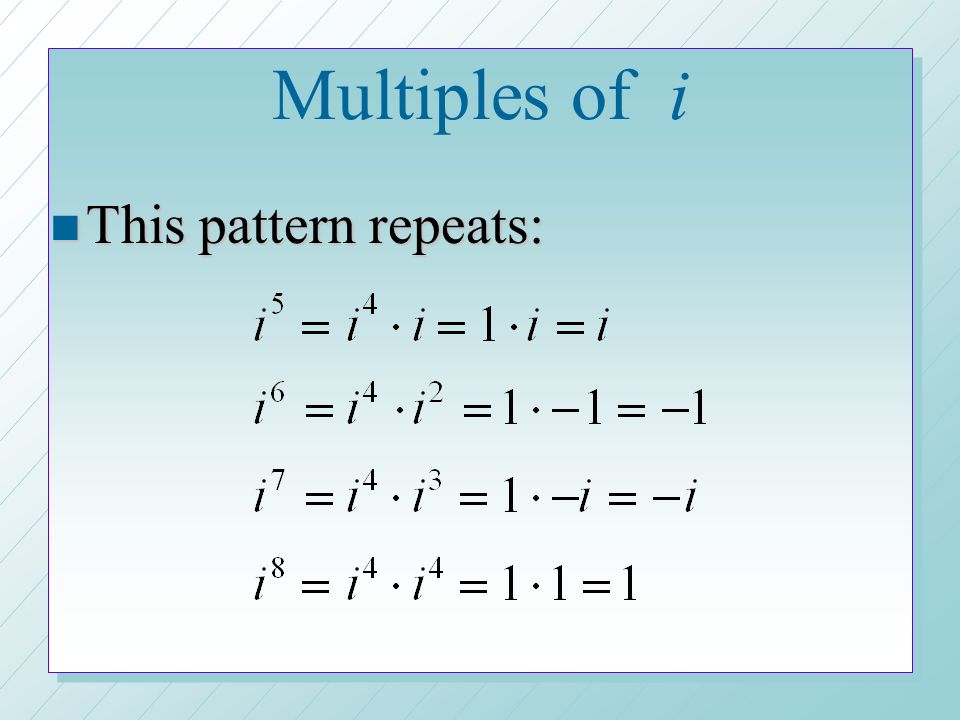 Multiples of $i$

This pattern repeats:

$i^5 = i^4 \cdot i = 1 \cdot i = i$

$i^6 = i^4 \cdot i^2 = 1 \cdot -1 = -1$

$i^7 = i^4 \cdot i^3 = 1 \cdot -i = -i$

$i^8 = i^4 \cdot i^4 = 1 \cdot 1 = 1$